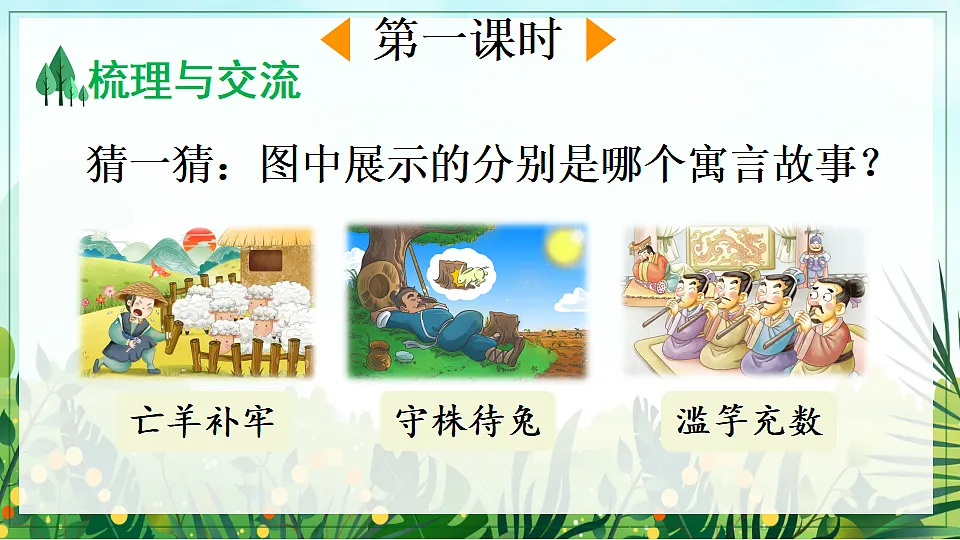 第一课时

梳理与交流

猜一猜：图中展示的分别是哪个寓言故事？

亡羊补牢

守株待兔

滥竽充数